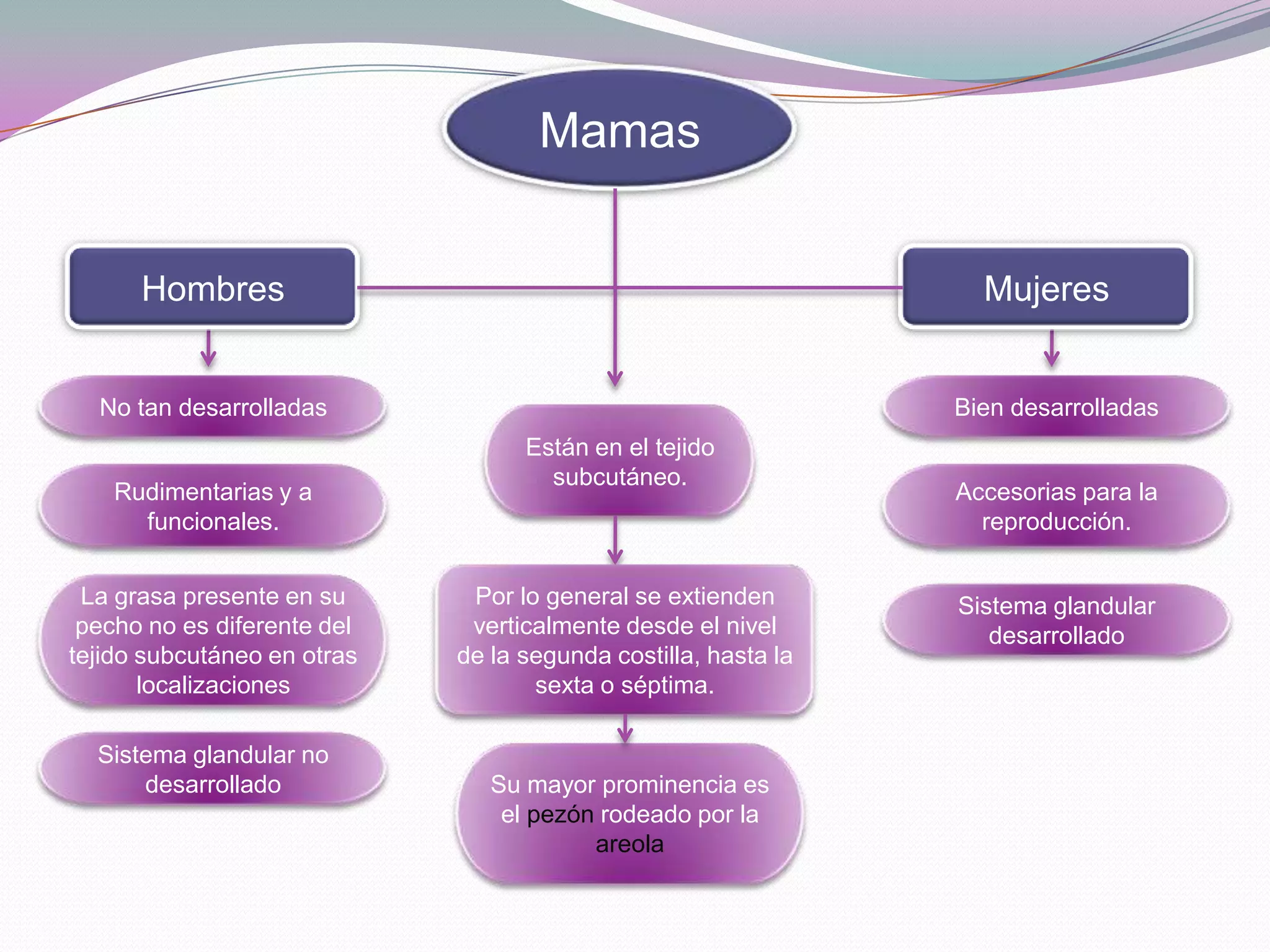 Mamas

Hombres

No tan desarrolladas

Rudimentarias y a funcionales.

La grasa presente en su pecho no es diferente del tejido subcutáneo en otras localizaciones

Sistema glandular no desarrollado

Están en el tejido subcutáneo.

Por lo general se extienden verticalmente desde el nivel de la segunda costilla, hasta la sexta o séptima.

Su mayor prominencia es el pezón rodeado por la areola

Mujeres

Bien desarrolladas

Accesorias para la reproducción.

Sistema glandular desarrollado